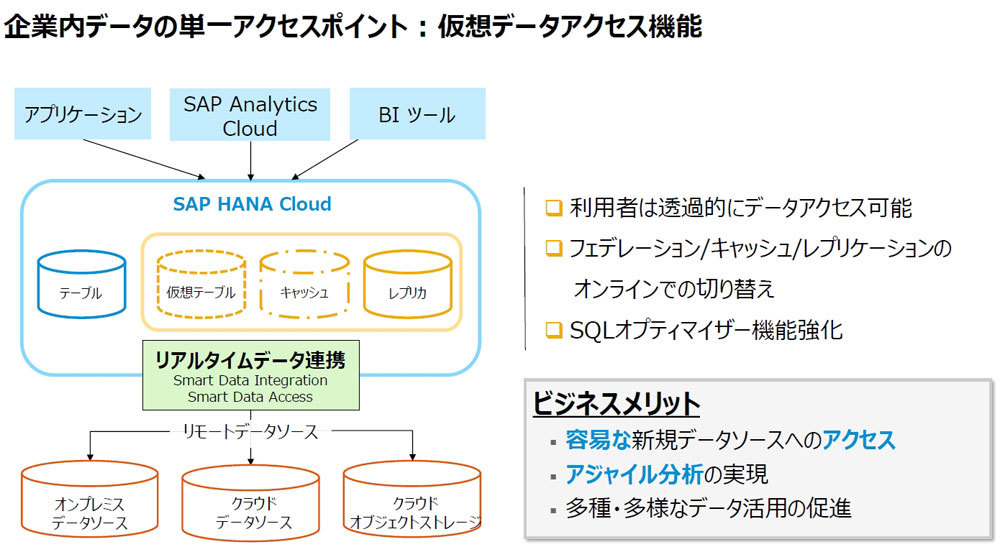 企業内データの単一アクセスポイント：仮想データアクセス機能

アプリケーション

SAP Analytics Cloud

BI ツール

SAP HANA Cloud

テーブル

仮想テーブル

キャッシュ

レプリカ

リアルタイムデータ連携
Smart Data Integration
Smart Data Access

リモートデータソース

オンプレミス データソース

クラウド データソース

クラウド オブジェクトストレージ

❑ 利用者は透過的にデータアクセス可能

❑ フェデレーション/キャッシュ/レプリケーションのオンラインでの切り替え

❑ SQLオプティマイザー機能強化

ビジネスメリット

▪ 容易な新規データソースへのアクセス

▪ アジャイル分析の実現

▪ 多種・多様なデータ活用の促進